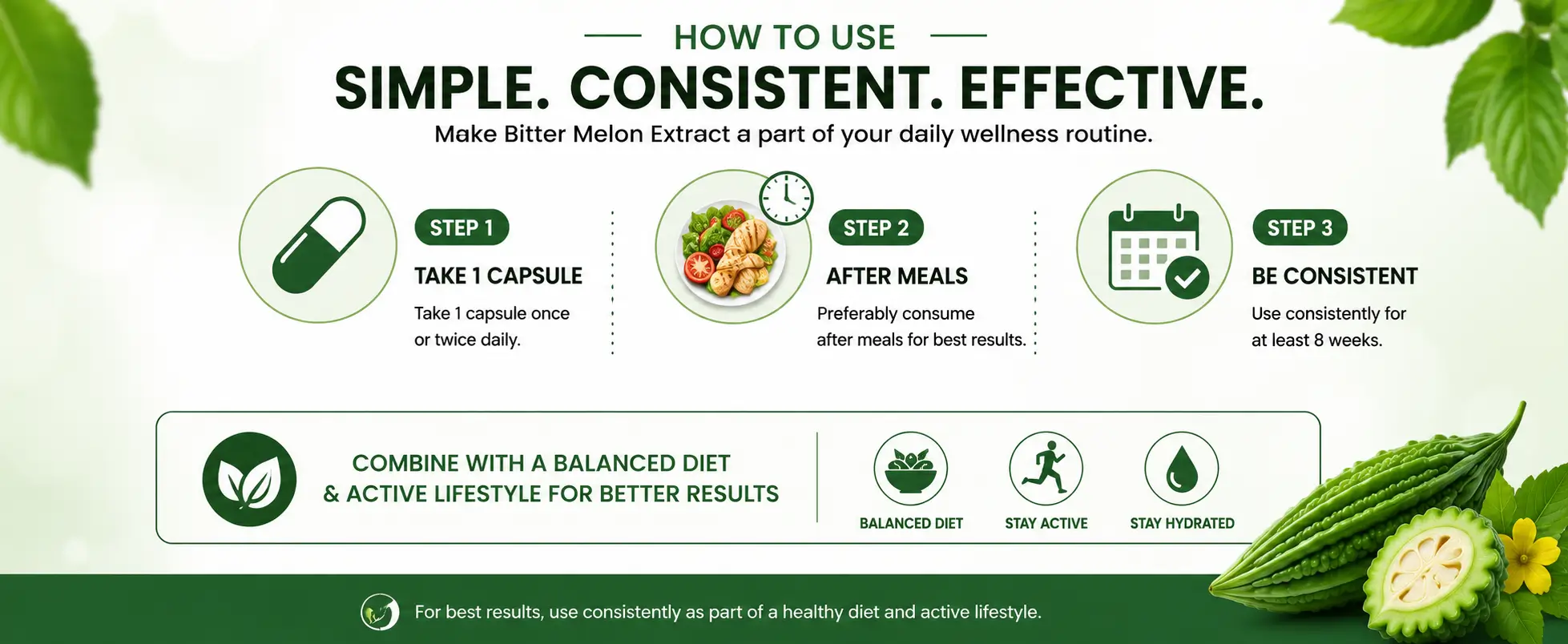 HOW TO USE

SIMPLE. CONSISTENT. EFFECTIVE.

Make Bitter Melon Extract a part of your daily wellness routine.

STEP 1

TAKE 1 CAPSULE

Take 1 capsule once or twice daily.

STEP 2

AFTER MEALS

Preferably consume after meals for best results.

STEP 3

BE CONSISTENT

Use consistently for at least 8 weeks.

COMBINE WITH A BALANCED DIET & ACTIVE LIFESTYLE FOR BETTER RESULTS

BALANCED DIET

STAY ACTIVE

STAY HYDRATED

For best results, use consistently as part of a healthy diet and active lifestyle.